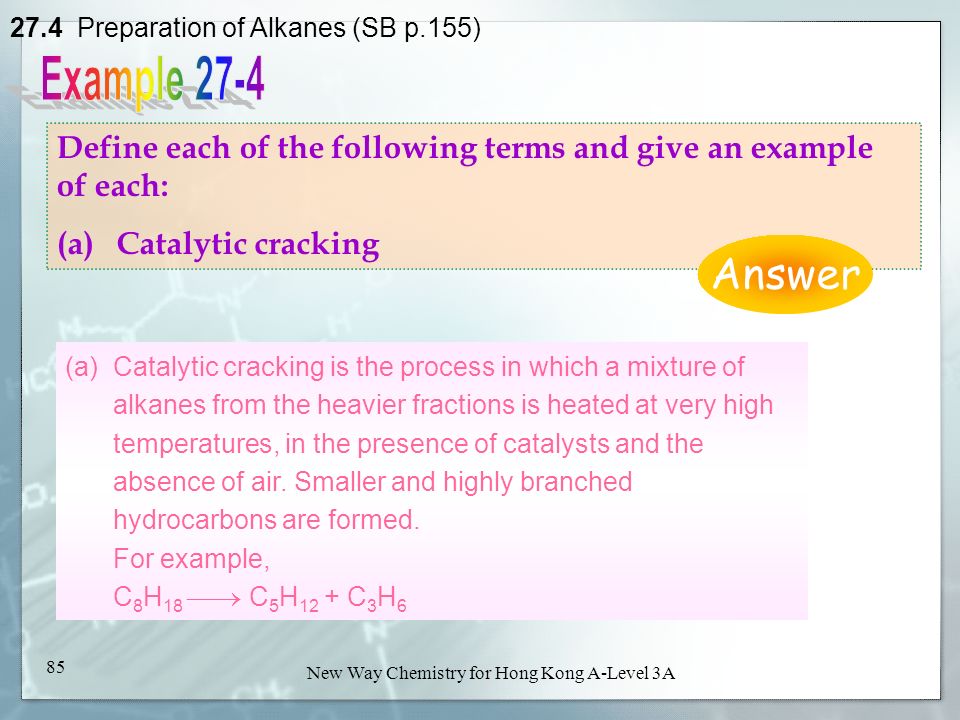 27.4 Preparation of Alkanes (SB p.155)

Example 27-4

Define each of the following terms and give an example of each:

(a) Catalytic cracking

Answer

(a) Catalytic cracking is the process in which a mixture of alkanes from the heavier fractions is heated at very high temperatures, in the presence of catalysts and the absence of air. Smaller and highly branched hydrocarbons are formed.
For example,
$C_8H_{18} \longrightarrow C_5H_{12} + C_3H_6$

85

New Way Chemistry for Hong Kong A-Level 3A